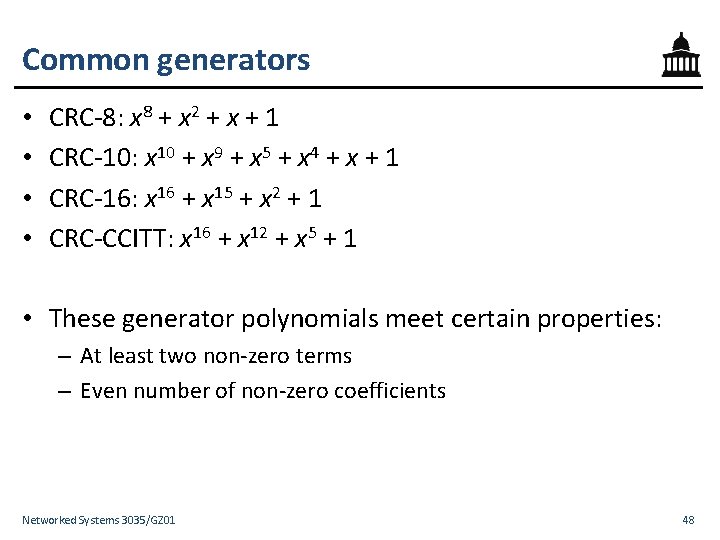 Common generators

• CRC-8: $x^8 + x^2 + x + 1$
• CRC-10: $x^{10} + x^9 + x^5 + x^4 + x + 1$
• CRC-16: $x^{16} + x^{15} + x^2 + 1$
• CRC-CCITT: $x^{16} + x^{12} + x^5 + 1$

• These generator polynomials meet certain properties:
– At least two non-zero terms
– Even number of non-zero coefficients

Networked Systems 3035/GZ01

48